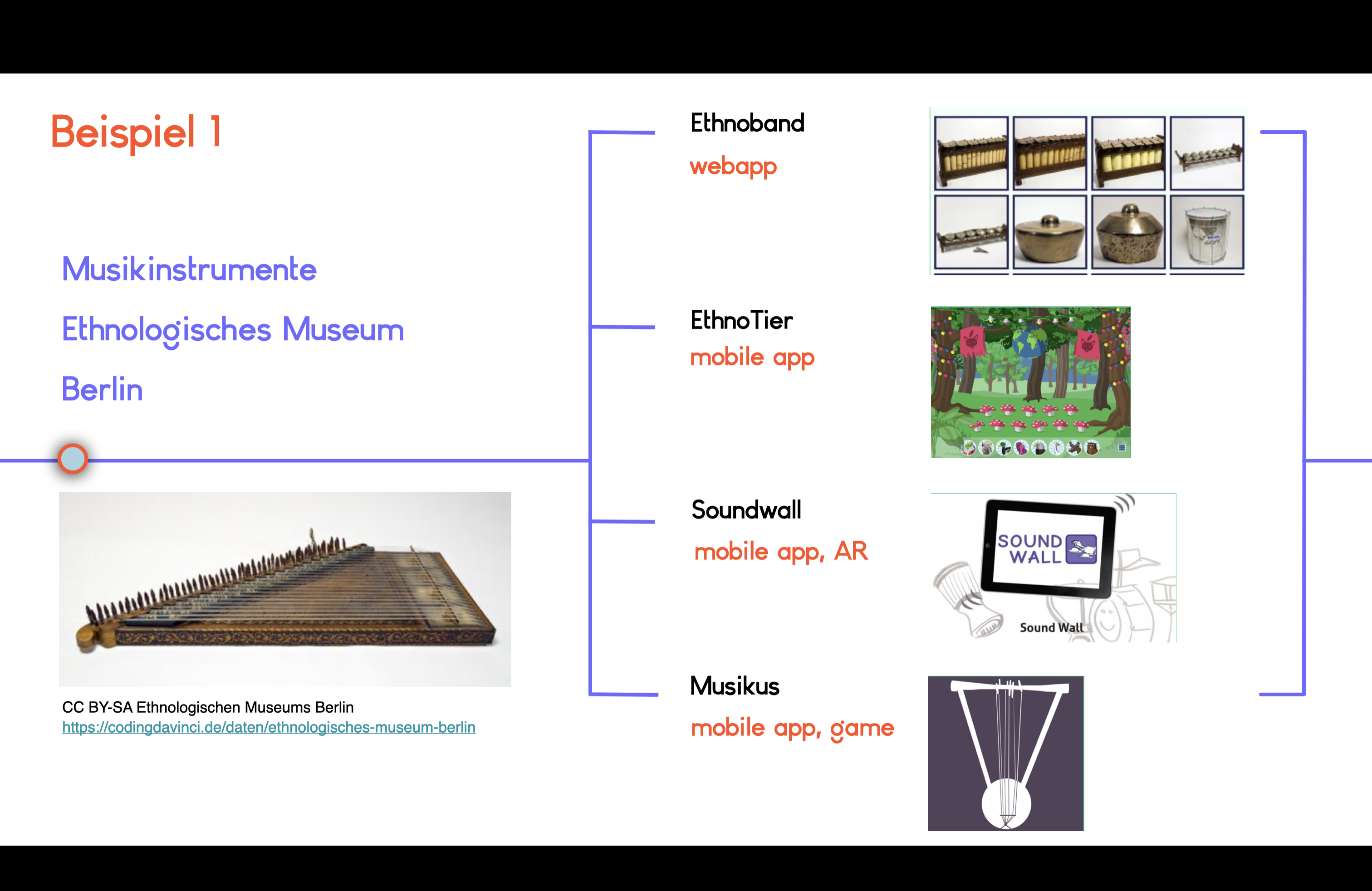 Beispiel 1

Musikinstrumente

Ethnologisches Museum

Berlin

CC BY-SA Ethnologischen Museums Berlin
https://codingdavinci.de/daten/ethnologisches-museum-berlin

Ethnoband

webapp

EthnoTier

mobile app

Soundwall

mobile app, AR

SOUND WALL

Sound Wall

Musikus

mobile app, game